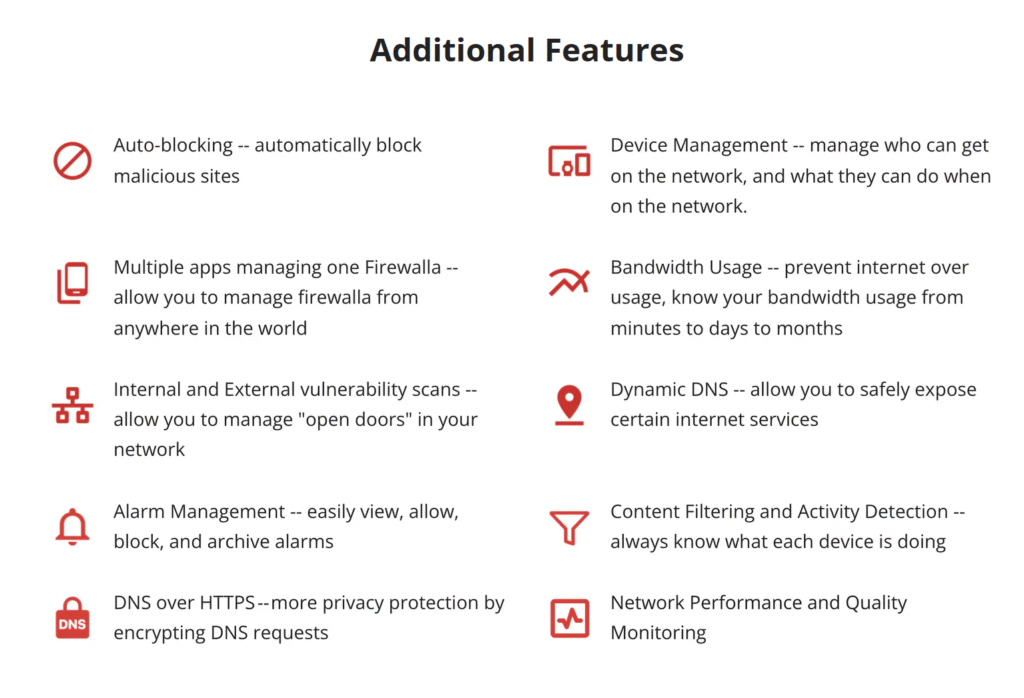 Additional Features

Auto-blocking -- automatically block malicious sites

Multiple apps managing one Firewalla -- allow you to manage firewalla from anywhere in the world

Internal and External vulnerability scans -- allow you to manage "open doors" in your network

Alarm Management -- easily view, allow, block, and archive alarms

DNS

DNS over HTTPS--more privacy protection by encrypting DNS requests

Device Management -- manage who can get on the network, and what they can do when on the network.

Bandwidth Usage -- prevent internet over usage, know your bandwidth usage from minutes to days to months

Dynamic DNS -- allow you to safely expose certain internet services

Content Filtering and Activity Detection -- always know what each device is doing

Network Performance and Quality Monitoring